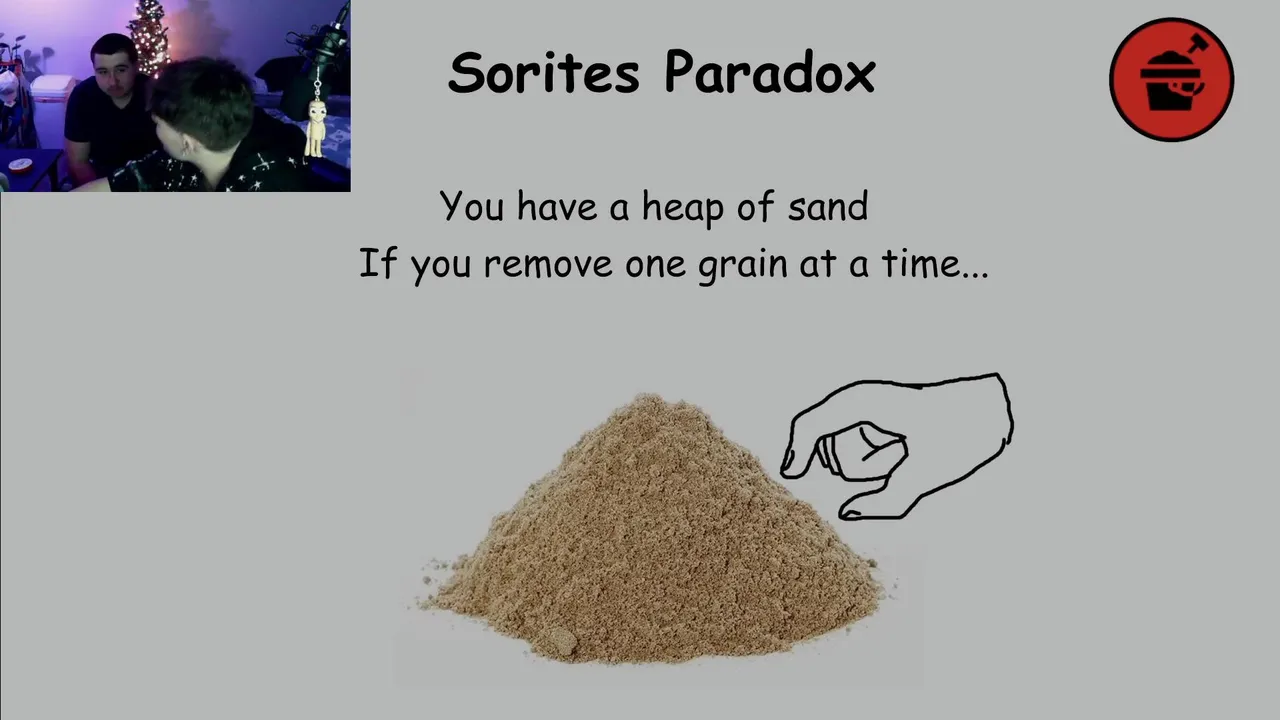 Sorites Paradox

You have a heap of sand
If you remove one grain at a time...